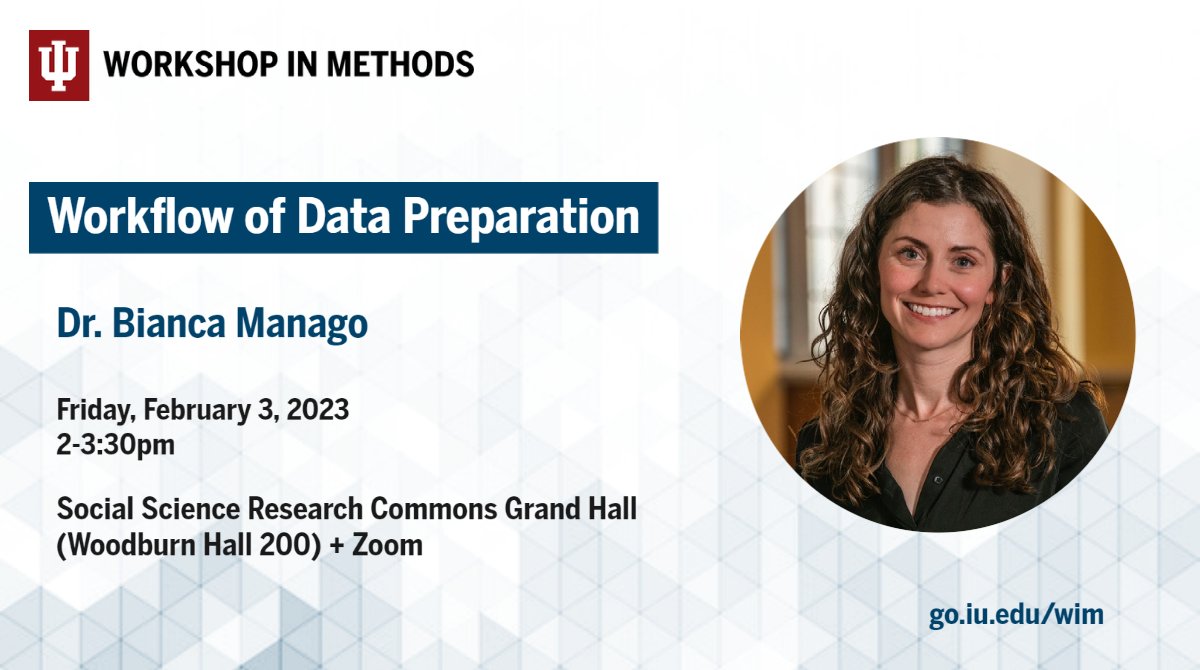 WORKSHOP IN METHODS

Workflow of Data Preparation

Dr. Bianca Manago

Friday, February 3, 2023
2-3:30pm

Social Science Research Commons Grand Hall (Woodburn Hall 200) + Zoom

go.iu.edu/wim